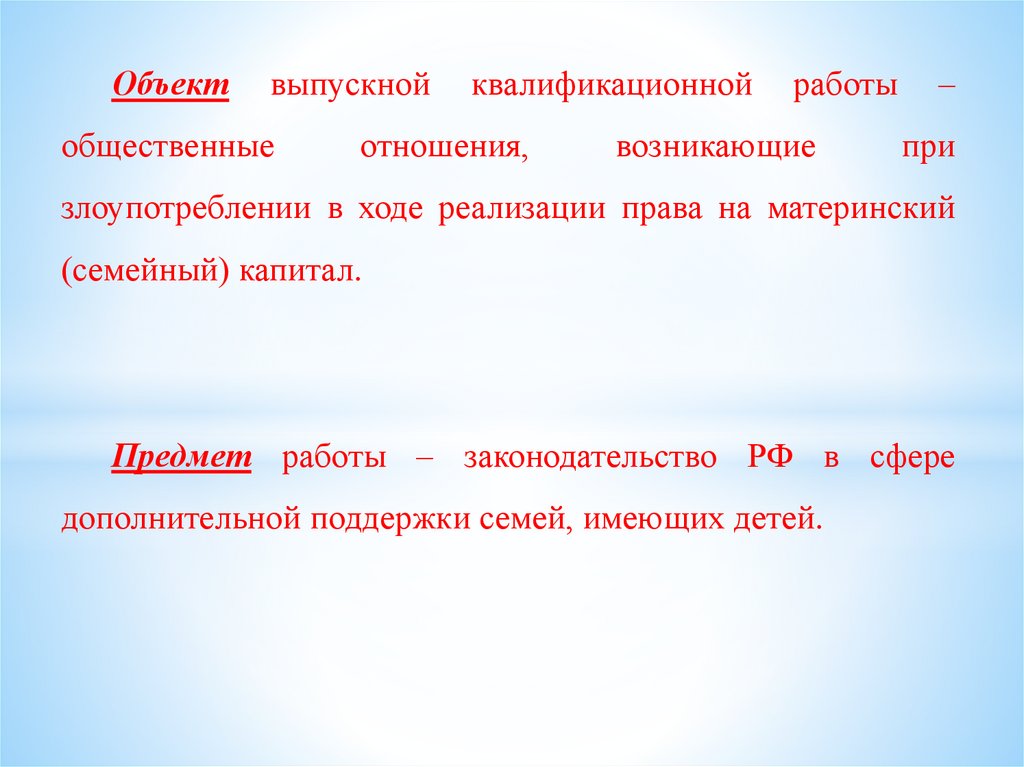 Объект выпускной квалификационной работы – общественные отношения, возникающие при злоупотреблении в ходе реализации права на материнский (семейный) капитал.

Предмет работы – законодательство РФ в сфере дополнительной поддержки семей, имеющих детей.